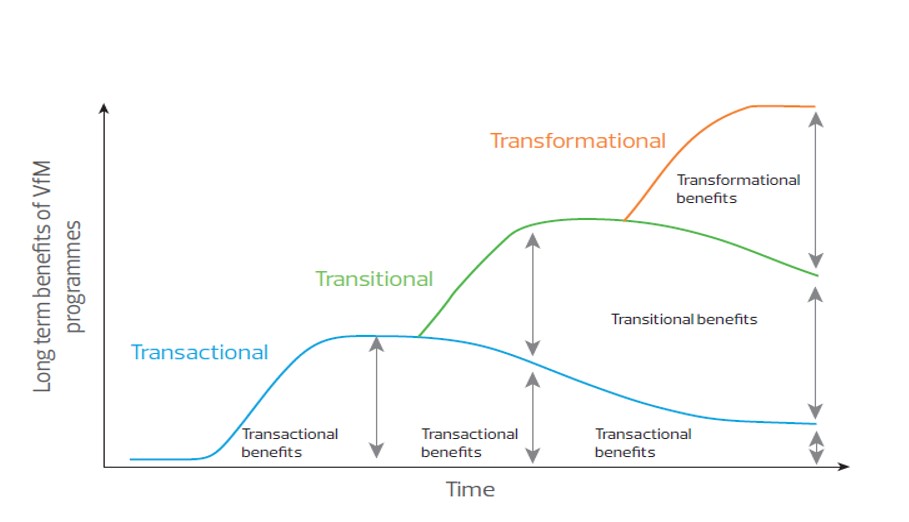 Long term benefits of VfM programmes

Transformational

Transformational benefits

Transitional

Transitional benefits

Transactional

Transactional benefits

Transactional benefits

Transactional benefits

Time